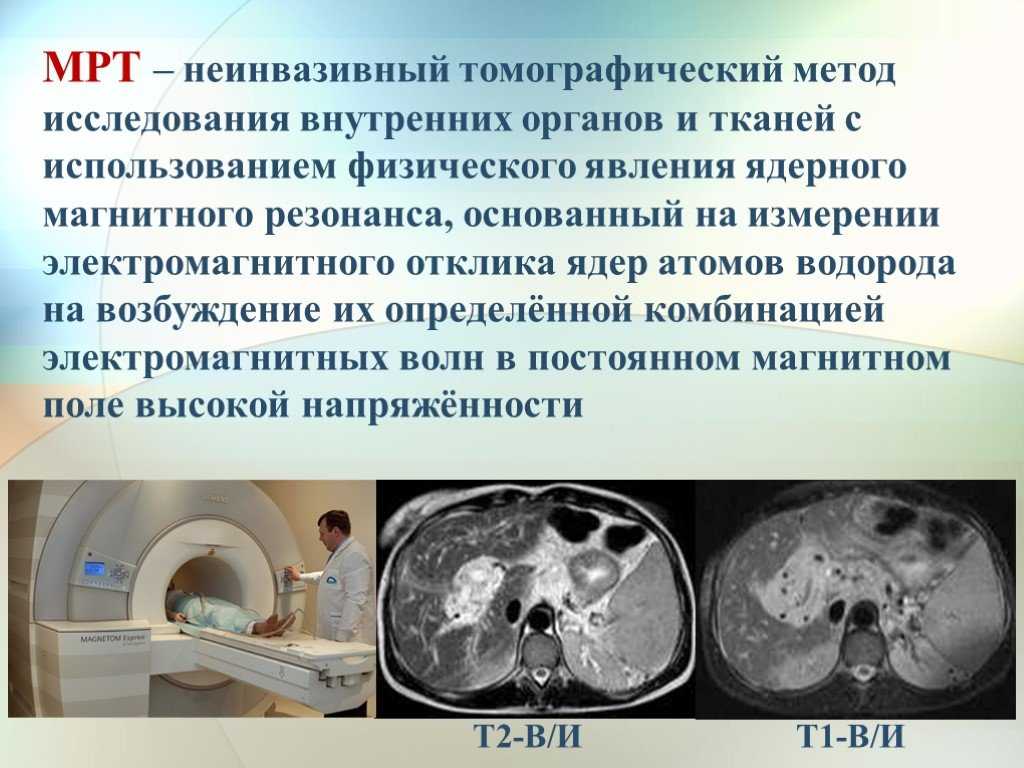 МРТ – неинвазивный томографический метод исследования внутренних органов и тканей с использованием физического явления ядерного магнитного резонанса, основанный на измерении электромагнитного отклика ядер атомов водорода на возбуждение их определённой комбинацией электромагнитных волн в постоянном магнитном поле высокой напряжённости

SIEMENS

MAGNETOM Espree

Т2-В/И

Т1-В/И